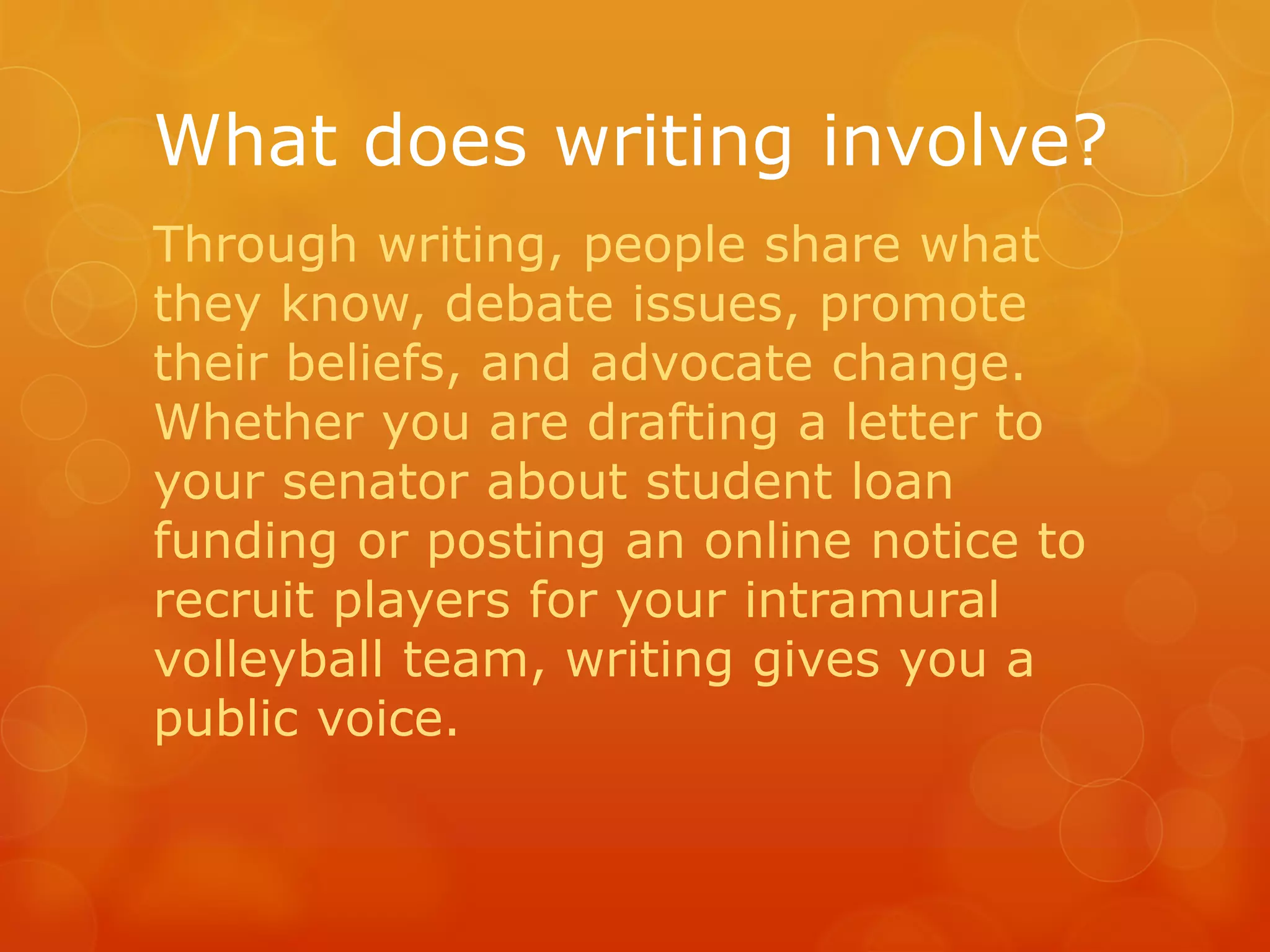 What does writing involve?

Through writing, people share what they know, debate issues, promote their beliefs, and advocate change. Whether you are drafting a letter to your senator about student loan funding or posting an online notice to recruit players for your intramural volleyball team, writing gives you a public voice.